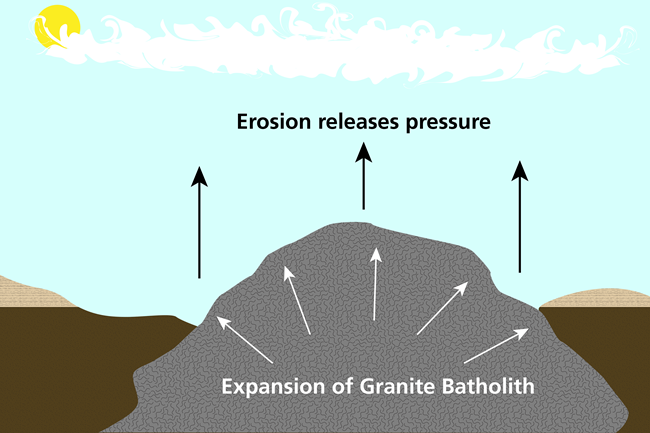 Erosion releases pressure

Expansion of Granite Batholith